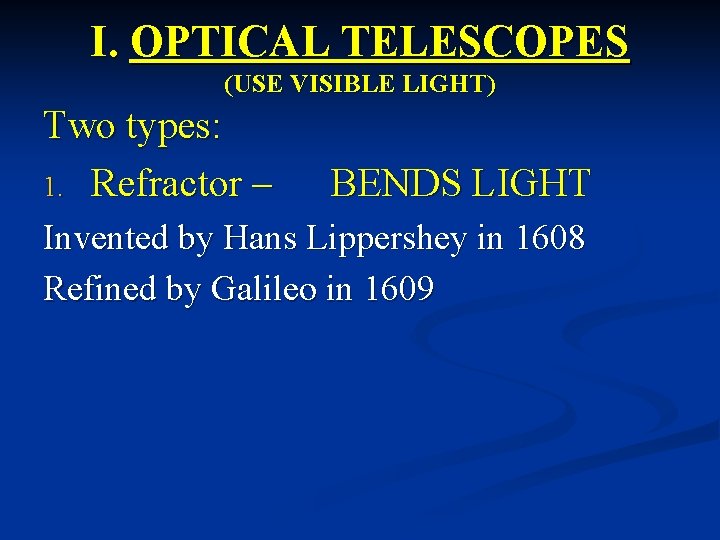 I. OPTICAL TELESCOPES
(USE VISIBLE LIGHT)

Two types:

1. Refractor – BENDS LIGHT

Invented by Hans Lippershey in 1608

Refined by Galileo in 1609